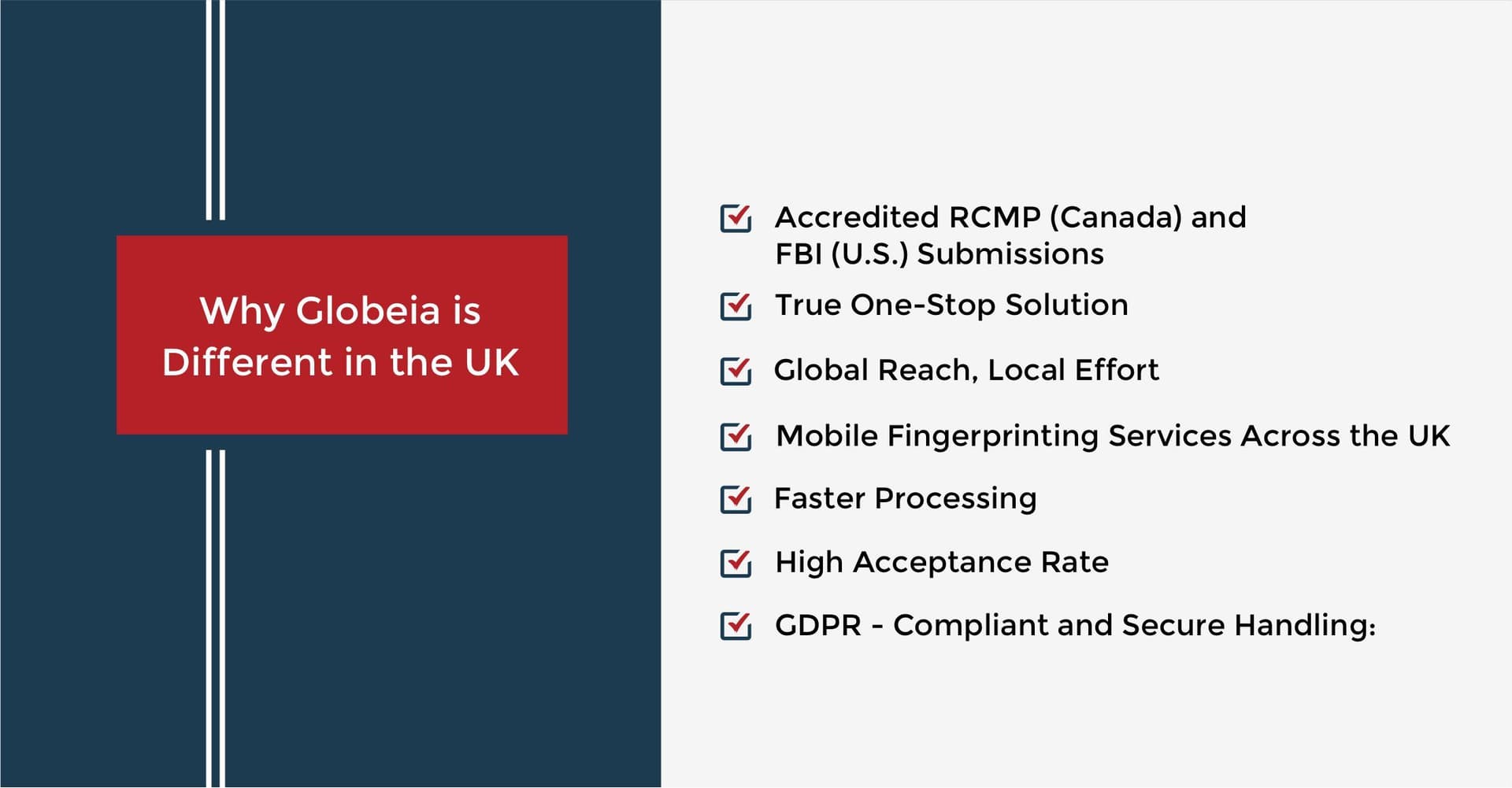 Why Globeia is Different in the UK

Accredited RCMP (Canada) and FBI (U.S.) Submissions

True One-Stop Solution

Global Reach, Local Effort

Mobile Fingerprinting Services Across the UK

Faster Processing

High Acceptance Rate

GDPR - Compliant and Secure Handling: